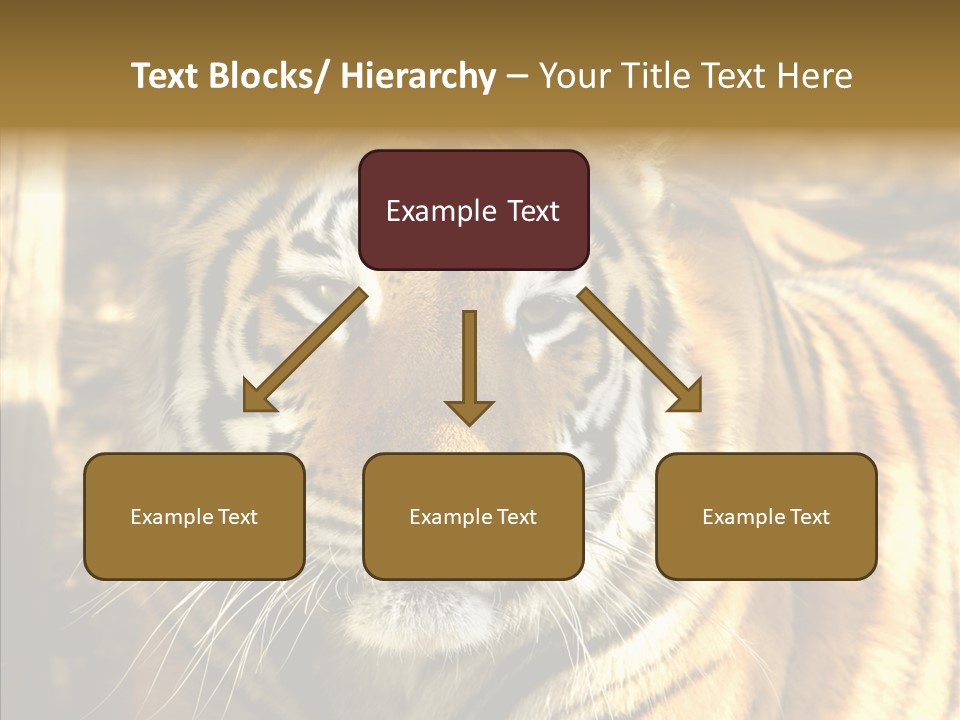 Text Blocks/ Hierarchy – Your Title Text Here

Example Text

Example Text

Example Text

Example Text